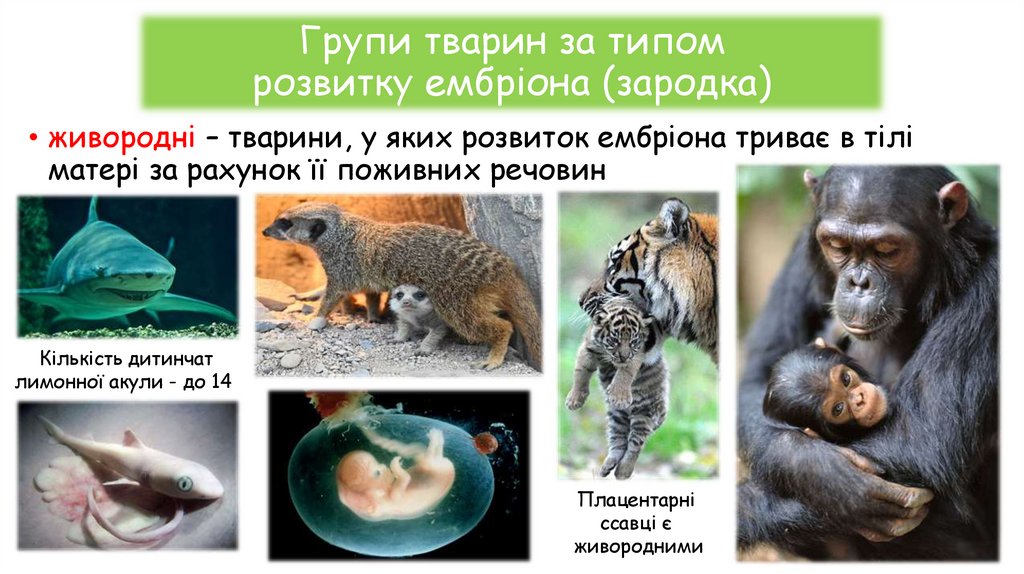 Групи тварин за типом розвитку ембріона (зародка)

• живородні – тварини, у яких розвиток ембріона триває в тілі матері за рахунок її поживних речовин

Кількість дитинчат лимонної акули - до 14

Плацентарні ссавці є живородними